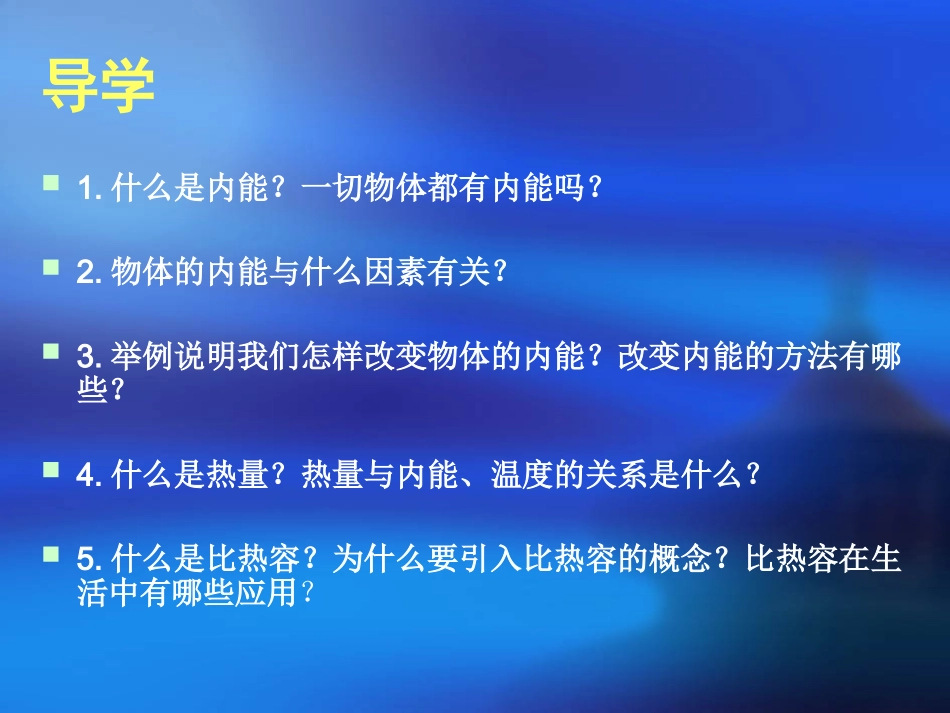 导学

1. 什么是内能？一切物体都有内能吗？

2. 物体的内能与什么因素有关？

3. 举例说明我们怎样改变物体的内能？改变内能的方法有哪些？

4. 什么是热量？热量与内能、温度的关系是什么？

5. 什么是比热容？为什么要引入比热容的概念？比热容在生活中有哪些应用？